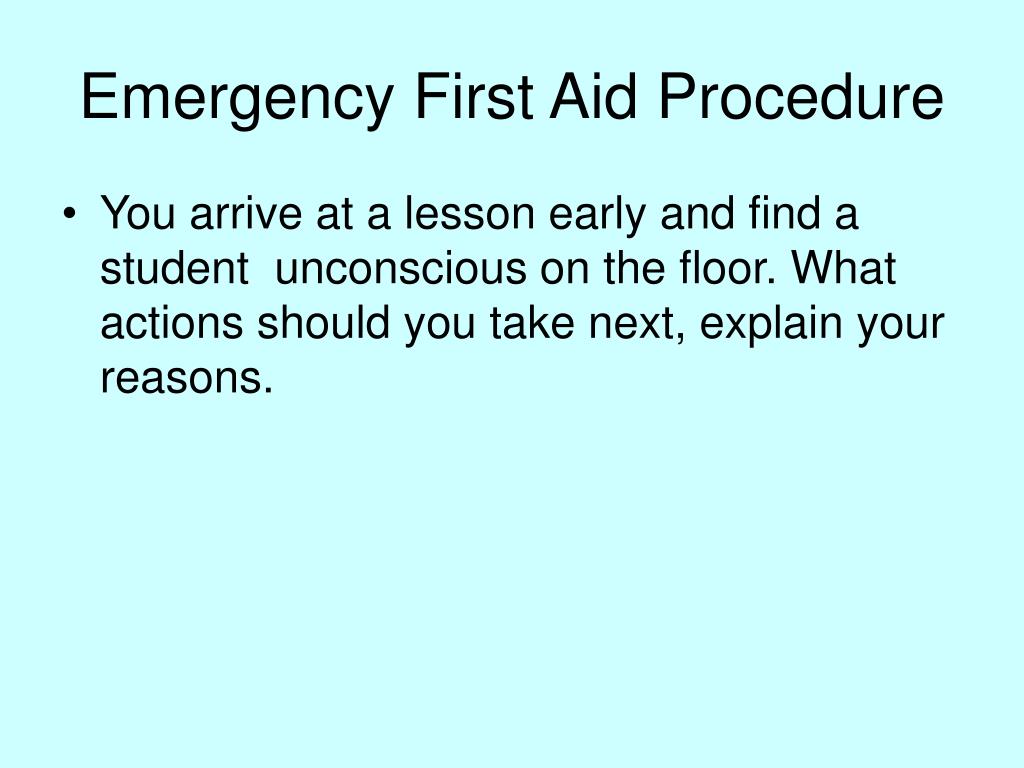 Emergency First Aid Procedure

• You arrive at a lesson early and find a student unconscious on the floor. What actions should you take next, explain your reasons.